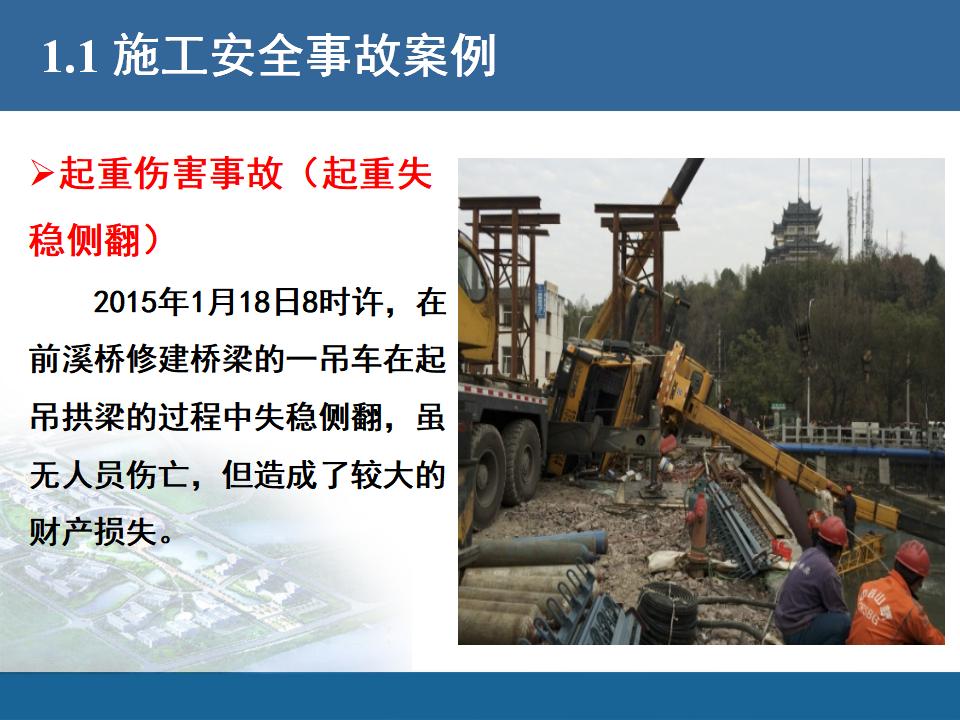 1.1 施工安全事故案例

➢起重伤害事故（起重失稳侧翻）

2015年1月18日8时许，在前溪桥修建桥梁的一吊车在起吊拱梁的过程中失稳侧翻，虽无人员伤亡，但造成了较大的财产损失。